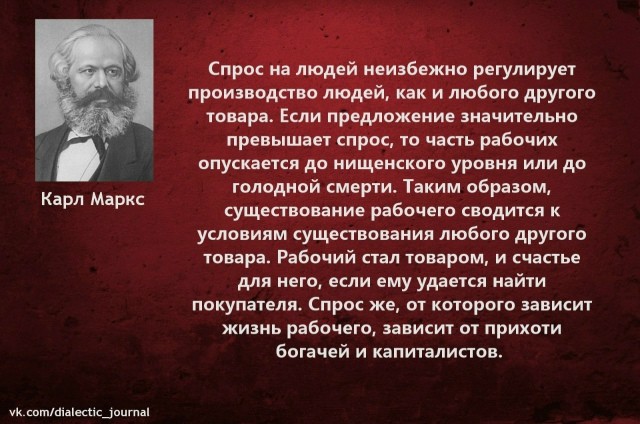 Карл Маркс

Спрос на людей неизбежно регулирует производство людей, как и любого другого товара. Если предложение значительно превышает спрос, то часть рабочих опускается до нищенского уровня или до голодной смерти. Таким образом, существование рабочего сводится к условиям существования любого другого товара. Рабочий стал товаром, и счастье для него, если ему удается найти покупателя. Спрос же, от которого зависит жизнь рабочего, зависит от прихоти богачей и капиталистов.

vk.com/dialectic_journal